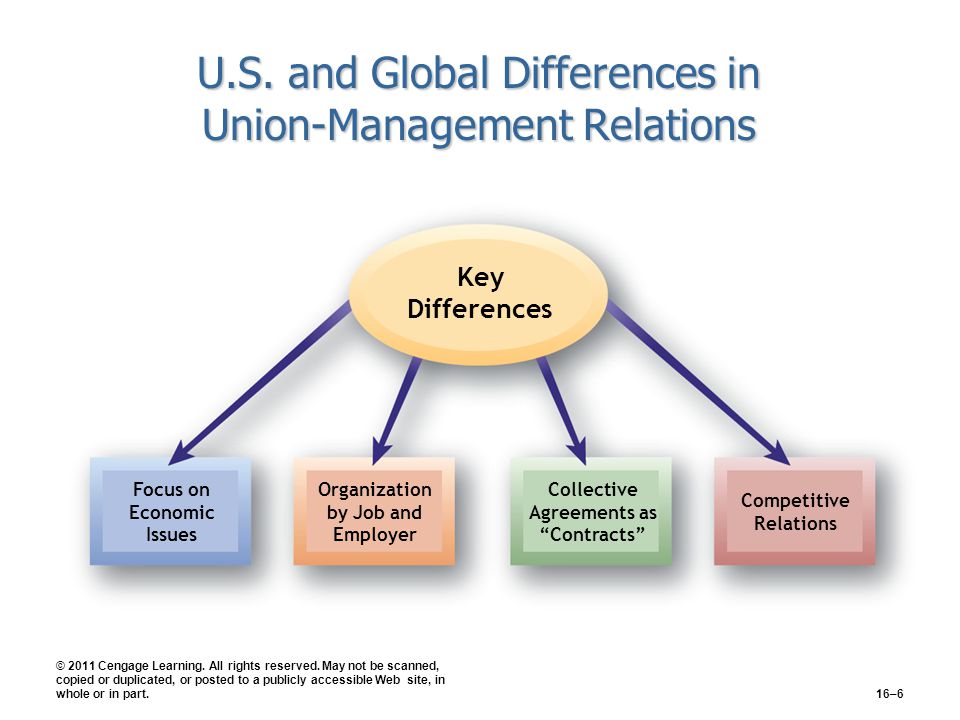 U.S. and Global Differences in Union-Management Relations

Key Differences

Focus on Economic Issues

Organization by Job and Employer

Collective Agreements as “Contracts”

Competitive Relations

© 2011 Cengage Learning. All rights reserved. May not be scanned, copied or duplicated, or posted to a publicly accessible Web site, in whole or in part.

16–6